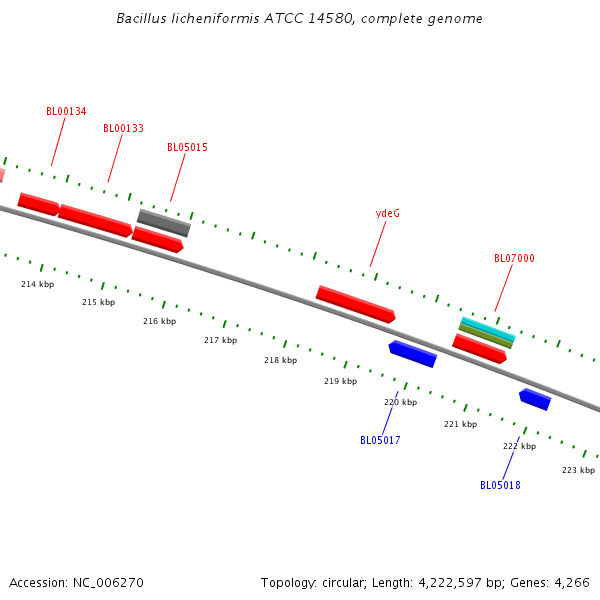 Bacillus licheniformis ATCC 14580, complete genome

BL00134
BL00133
BL05015
ydeG
BL07000

214 kbp
215 kbp
216 kbp
217 kbp
218 kbp
219 kbp
220 kbp
221 kbp
222 kbp
223 kbp

BL05017
BL05018

Accession: NC_006270

Topology: circular; Length: 4,222,597 bp; Genes: 4,266